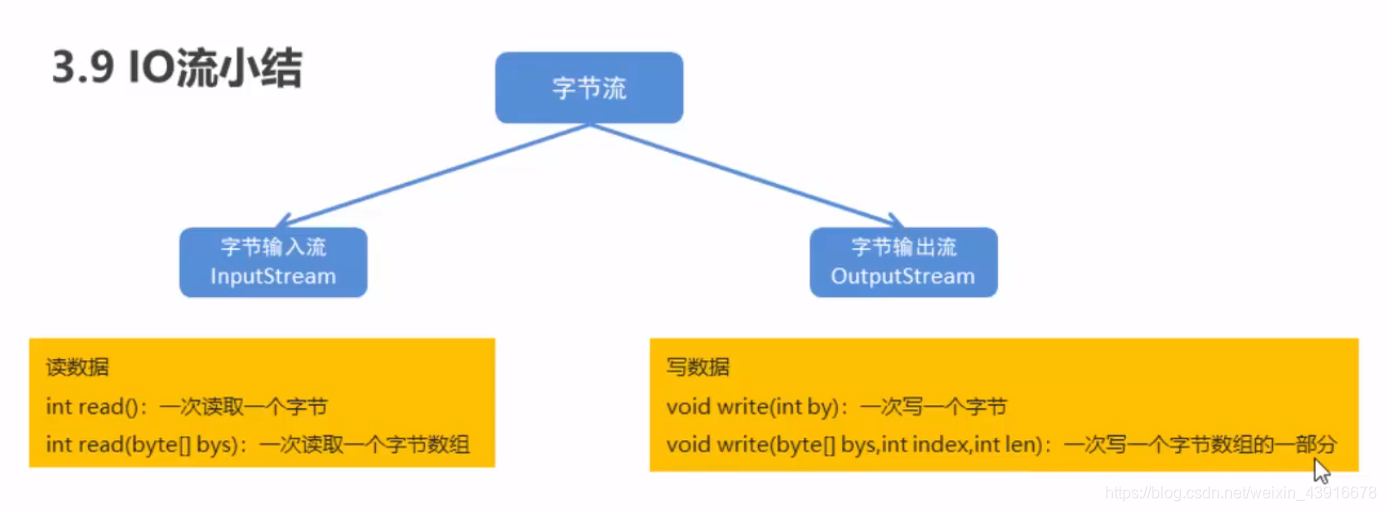 3.9 IO流小结

字节流

字节输入流
InputStream

字节输出流
OutputStream

读数据
int read()：一次读取一个字节
int read(byte[] bys)：一次读取一个字节数组

写数据
void write(int by)：一次写一个字节
void write(byte[] bys,int index,int len)：一次写一个字节数组的一部分

https://blog.csdn.net/weixin_43916678